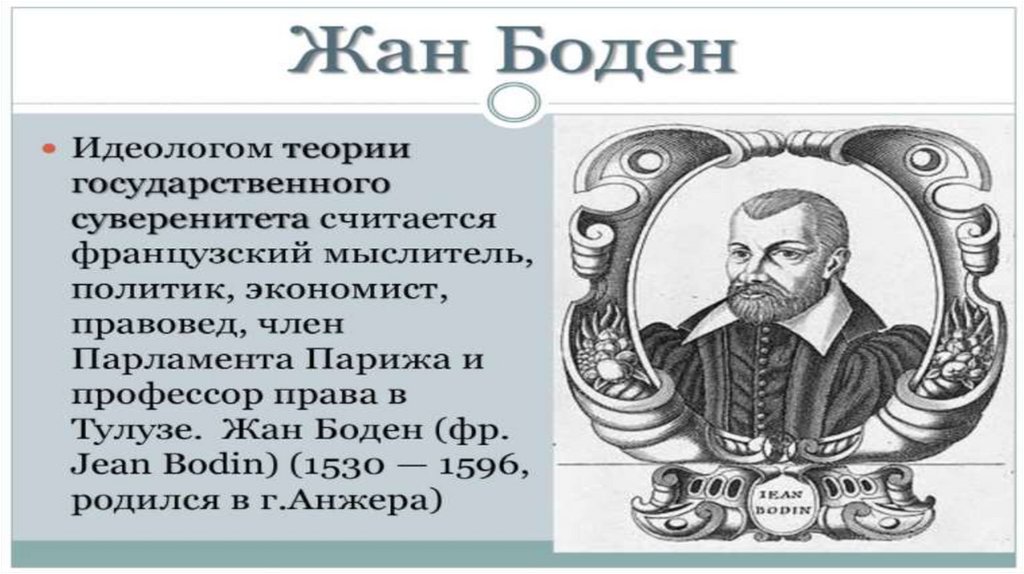 Жан Боден

Идеологом теории государственного суверенитета считается французский мыслитель, политик, экономист, правовед, член Парламента Парижа и профессор права в Тулузе. Жан Боден (фр. Jean Bodin) (1530 — 1596, родился в г.Анжера)

IEAN BODIN